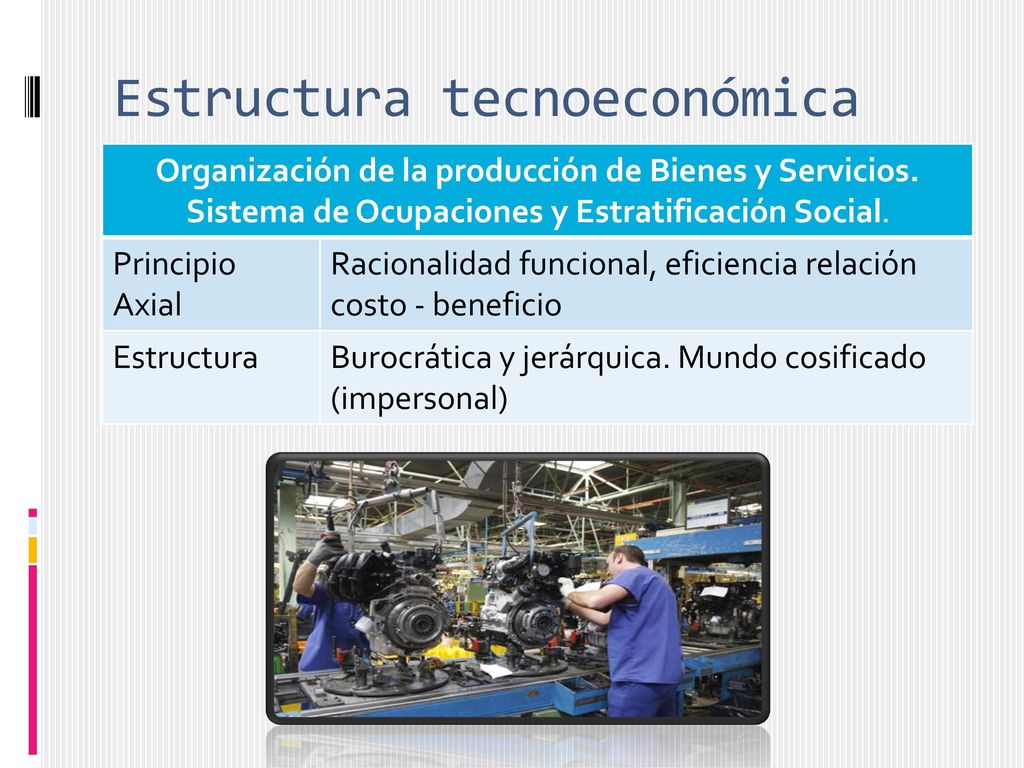 Estructura tecnoeconómica

| Organización de la producción de Bienes y Servicios. Sistema de Ocupaciones y Estratificación Social. | |
|---|---|
| Principio Axial | Racionalidad funcional, eficiencia relación costo - beneficio |
| Estructura | Burocrática y jerárquica. Mundo cosificado (impersonal) |